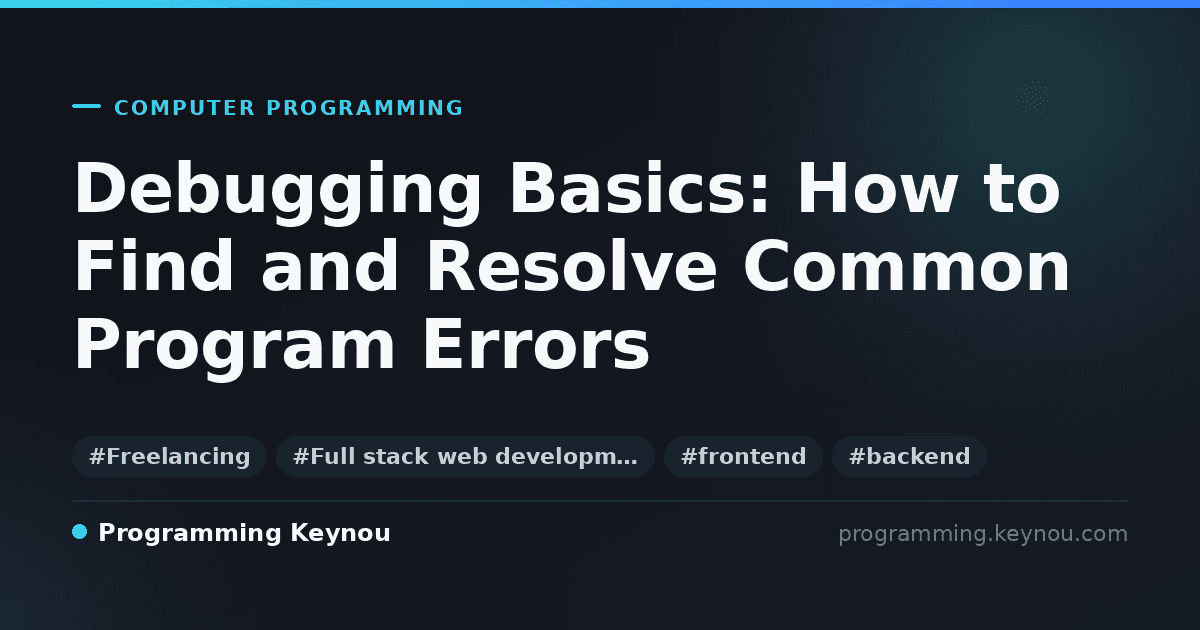 COMPUTER PROGRAMMING

Debugging Basics: How to Find and Resolve Common Program Errors

#Freelancing #Full stack web developm… #frontend #backend

Programming Keynou

programming.keynou.com